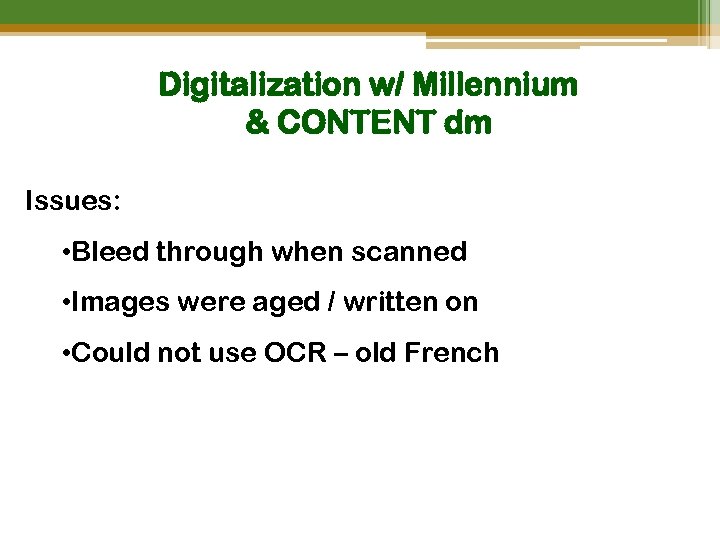 Digitalization w/ Millennium & CONTENT dm

Issues:

•Bleed through when scanned

•Images were aged / written on

•Could not use OCR – old French